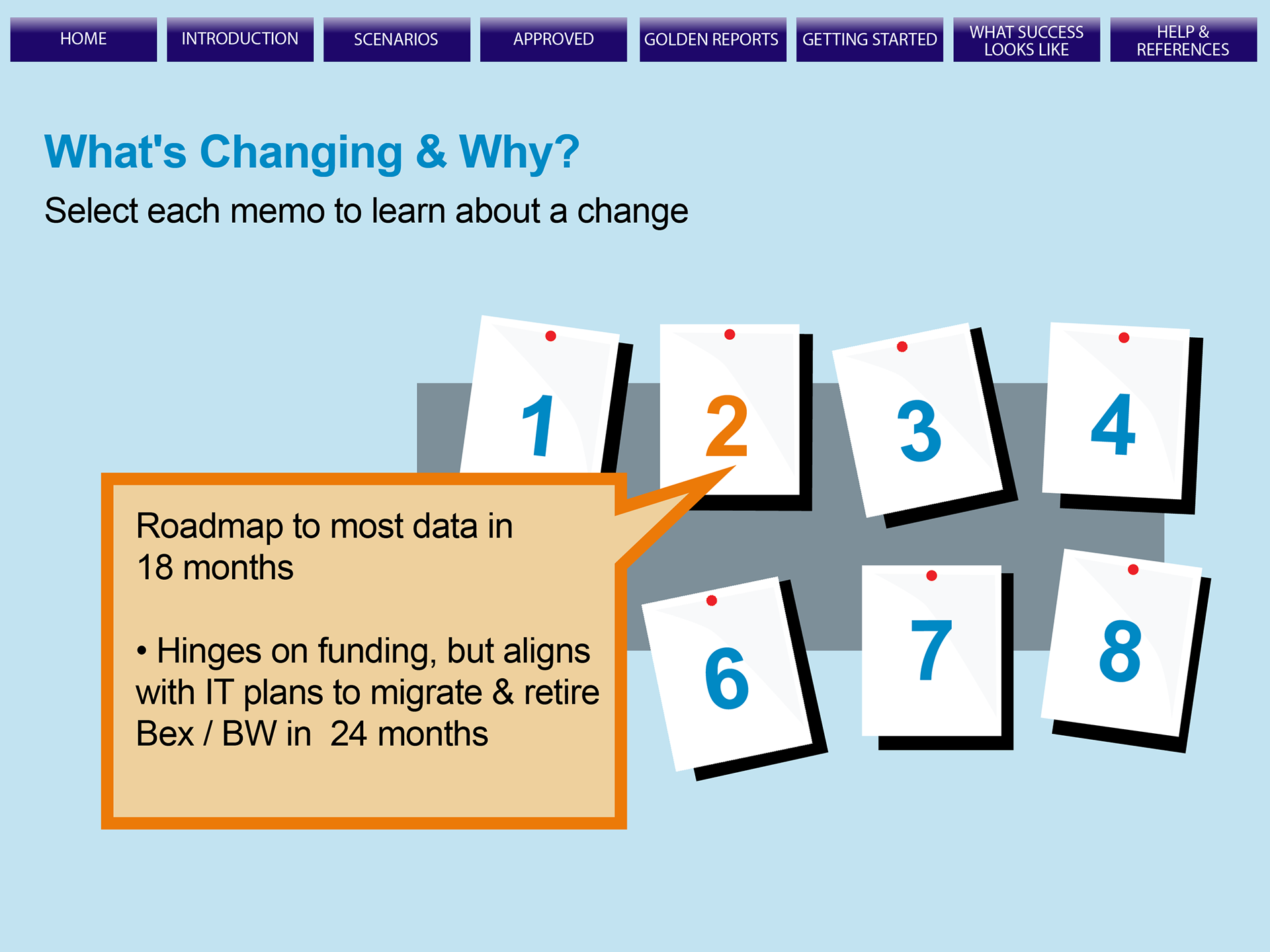 HOME INTRODUCTION SCENARIOS APPROVED GOLDEN REPORTS GETTING STARTED WHAT SUCCESS LOOKS LIKE HELP & REFERENCES

What's Changing & Why?

Select each memo to learn about a change

1 2 3 4

Roadmap to most data in 18 months

• Hinges on funding, but aligns with IT plans to migrate & retire Bex / BW in 24 months

6 7 8